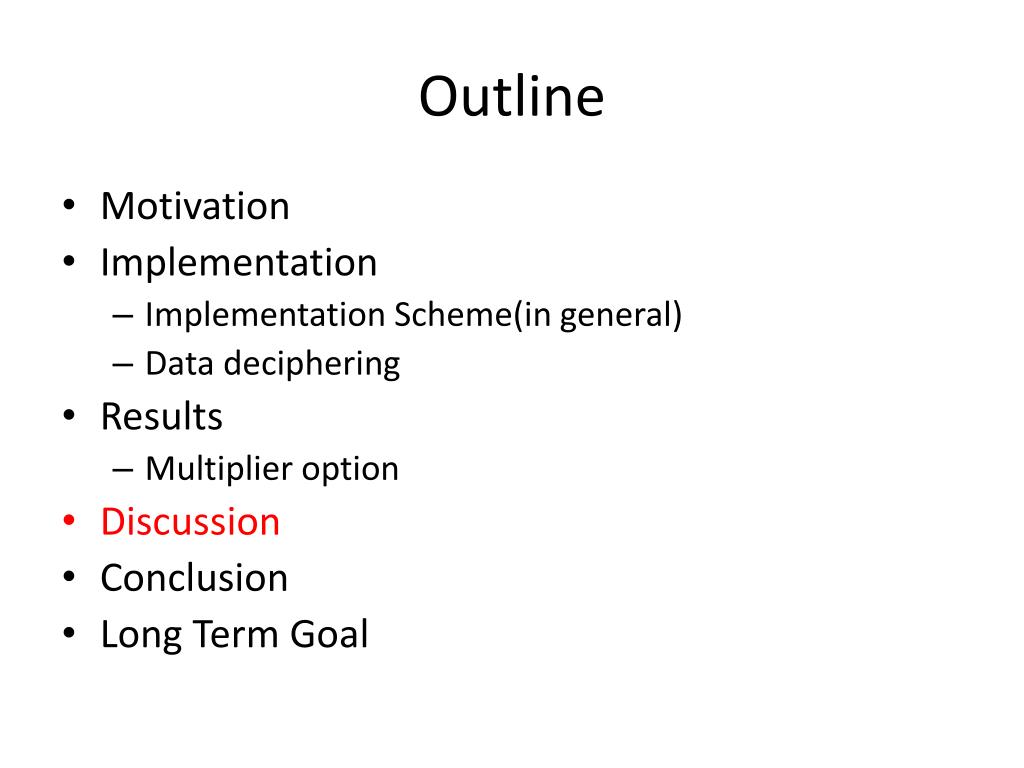 Outline

• Motivation
• Implementation
– Implementation Scheme(in general)
– Data deciphering
• Results
– Multiplier option
• Discussion
• Conclusion
• Long Term Goal